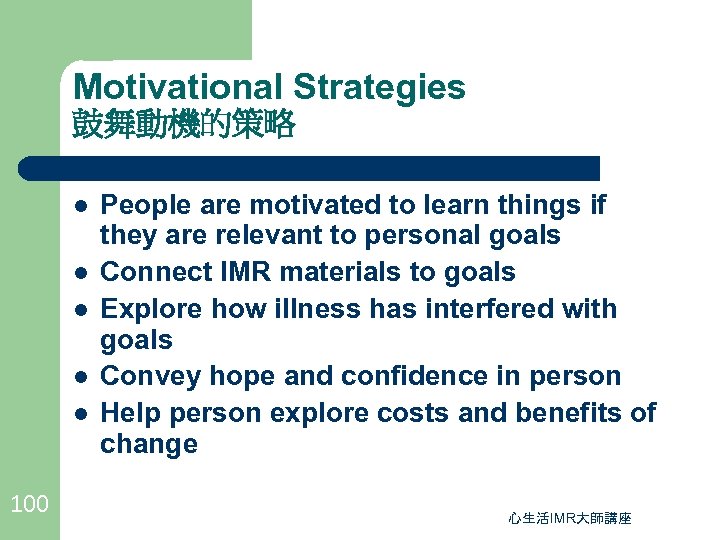 Motivational Strategies
鼓舞動機的策略

- People are motivated to learn things if they are relevant to personal goals
- Connect IMR materials to goals
- Explore how illness has interfered with goals
- Convey hope and confidence in person
- Help person explore costs and benefits of change

100

心生活IMR大師講座